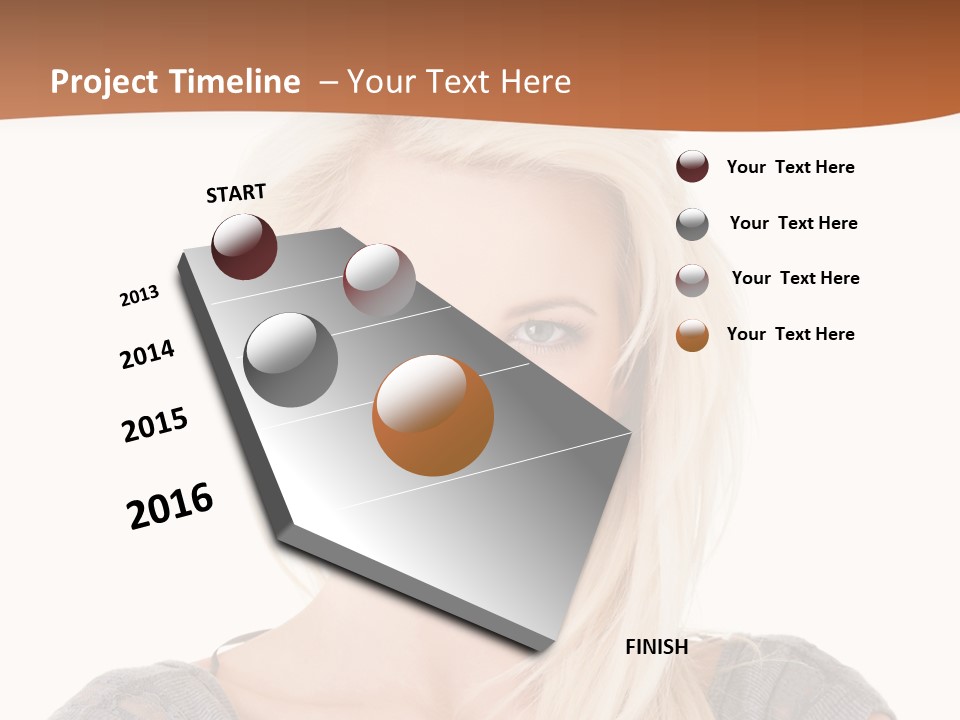 Project Timeline – Your Text Here

START

2013

2014

2015

2016

FINISH

Your Text Here

Your Text Here

Your Text Here

Your Text Here